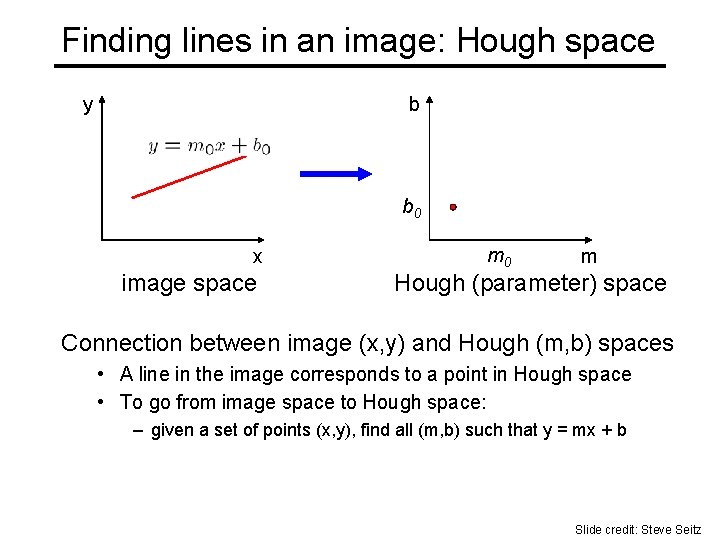 Finding lines in an image: Hough space

y

$y = m_0x + b_0$

x

image space

b

$b_0$

$m_0$

m

Hough (parameter) space

Connection between image (x,y) and Hough (m,b) spaces

• A line in the image corresponds to a point in Hough space

• To go from image space to Hough space:

– given a set of points (x,y), find all (m,b) such that y = mx + b

Slide credit: Steve Seitz